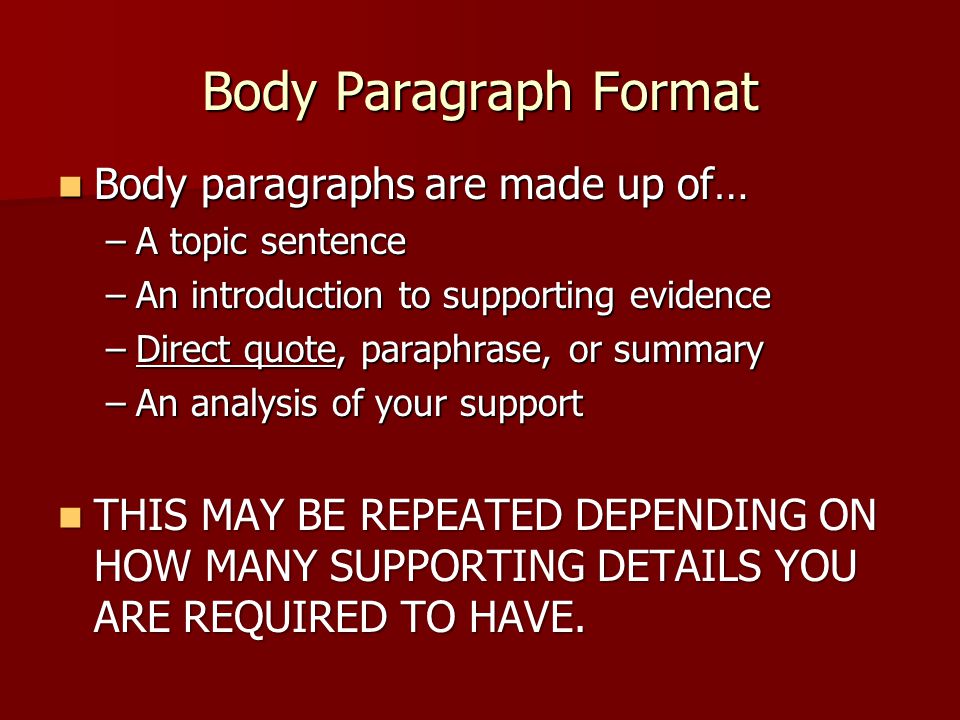 Body Paragraph Format

Body paragraphs are made up of…
– A topic sentence
– An introduction to supporting evidence
– Direct quote, paraphrase, or summary
– An analysis of your support

THIS MAY BE REPEATED DEPENDING ON HOW MANY SUPPORTING DETAILS YOU ARE REQUIRED TO HAVE.